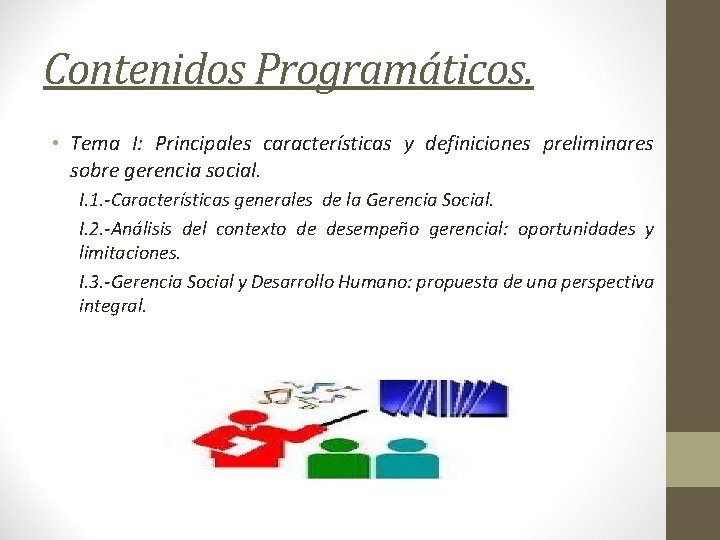 Contenidos Programáticos.

• Tema I: Principales características y definiciones preliminares sobre gerencia social.

I.1.-Características generales de la Gerencia Social.

I.2.-Análisis del contexto de desempeño gerencial: oportunidades y limitaciones.

I.3.-Gerencia Social y Desarrollo Humano: propuesta de una perspectiva integral.